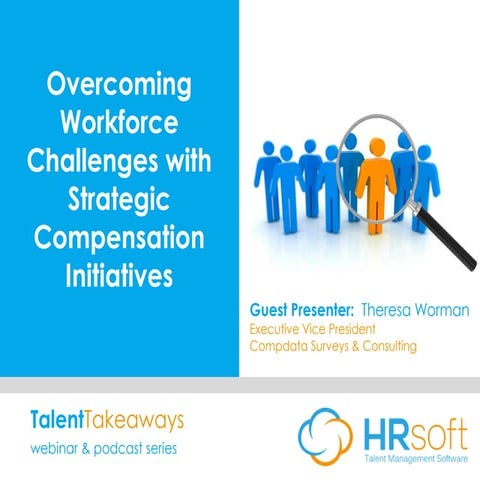 Overcoming Workforce Challenges with Strategic Compensation Initiatives

Guest Presenter: Theresa Worman
Executive Vice President
Compdata Surveys & Consulting

TalentTakeaways
webinar & podcast series

HRsoft
Talent Management Software